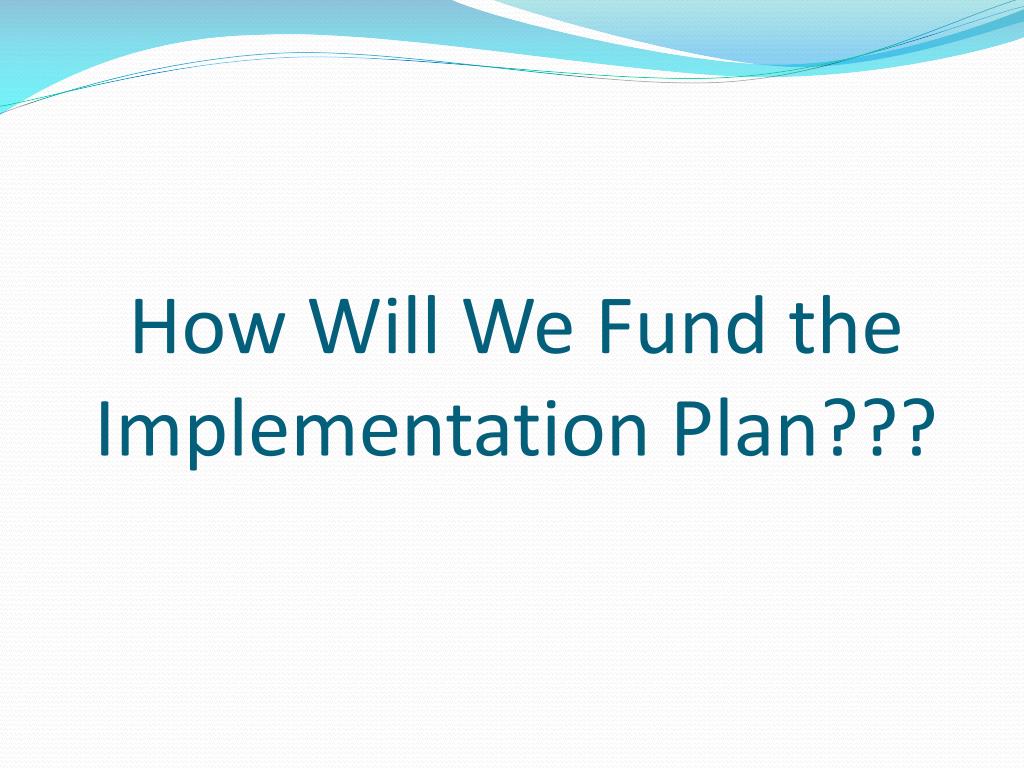 How Will We Fund the Implementation Plan???